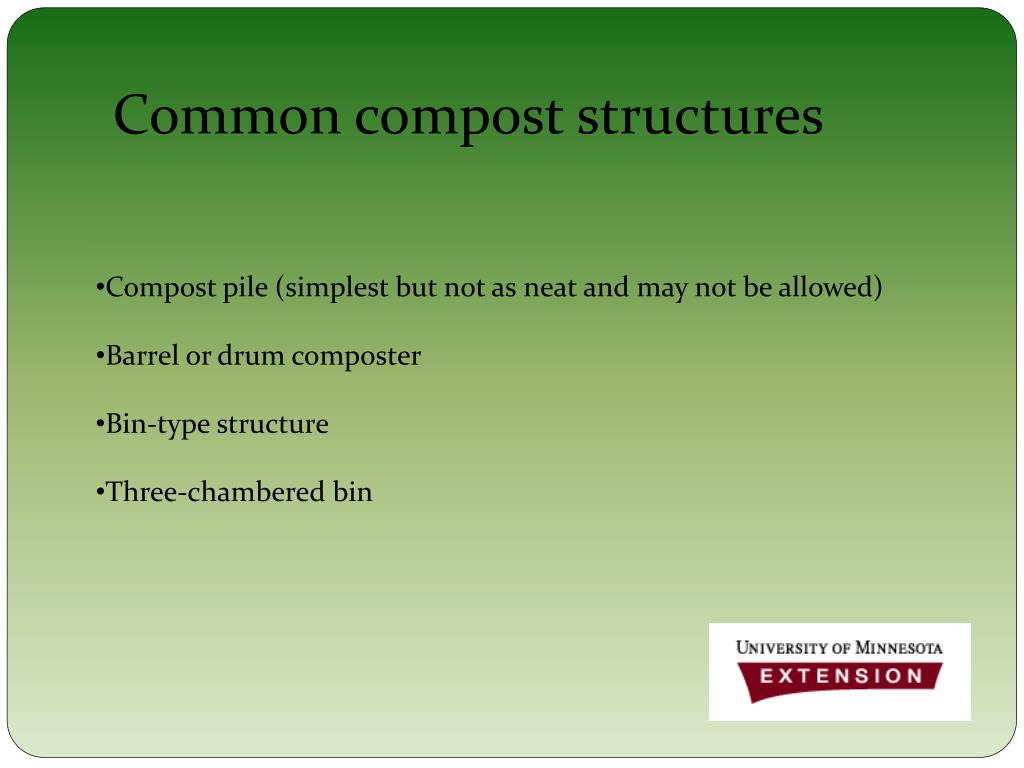 Common compost structures

•Compost pile (simplest but not as neat and may not be allowed)

•Barrel or drum composter

•Bin-type structure

•Three-chambered bin

UNIVERSITY OF MINNESOTA
EXTENSION